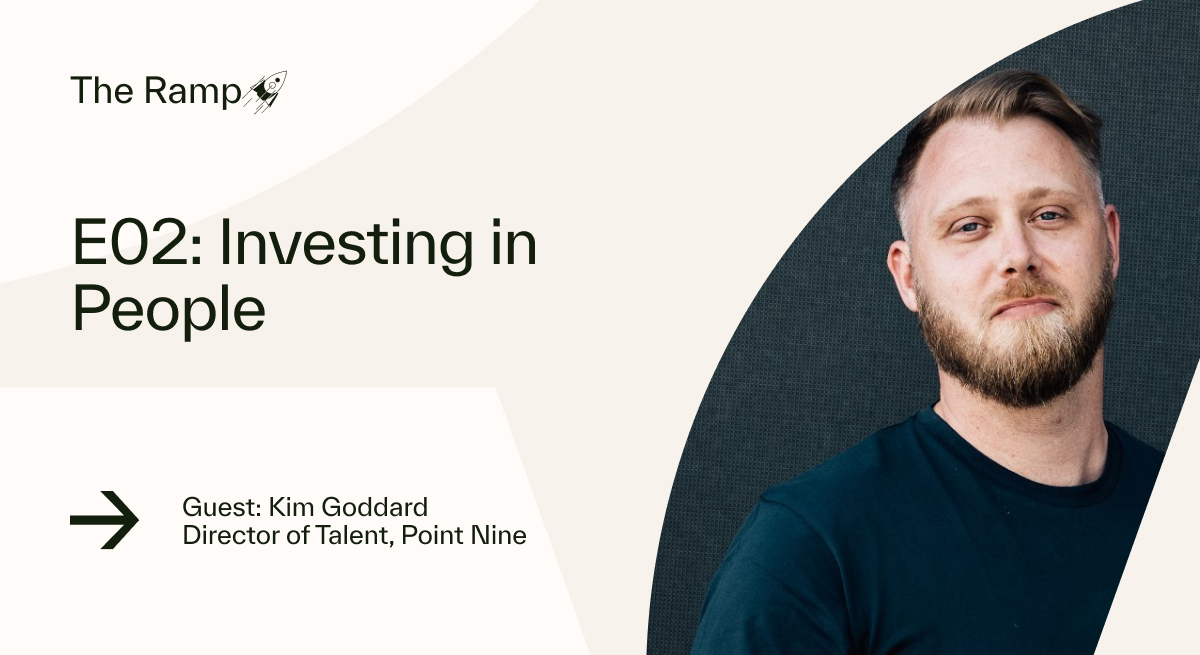 The Ramp

E02: Investing in People

Guest: Kim Goddard
Director of Talent, Point Nine